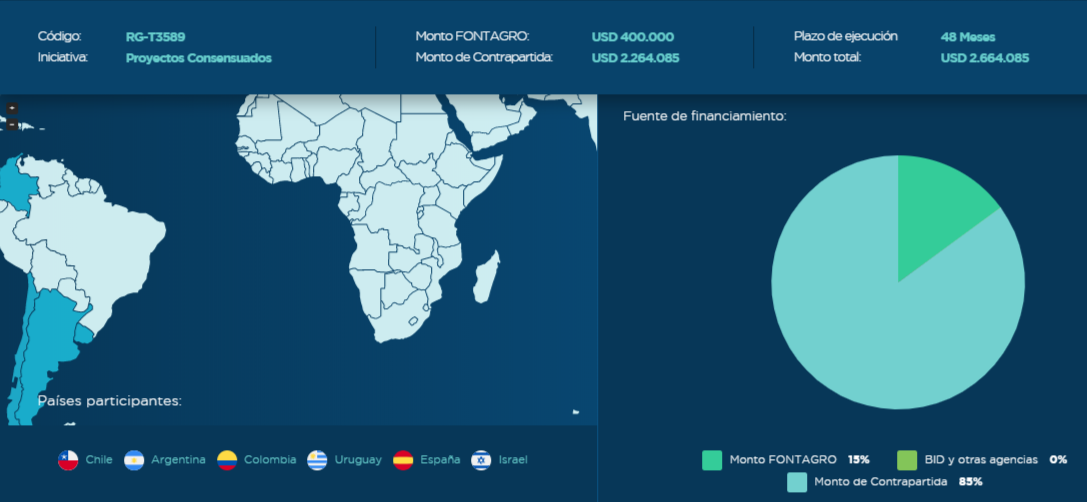 Código: RG-T3589
Iniciativa: Proyectos Consensuados

Monto FONTAGRO: USD 400.000
Monto de Contrapartida: USD 2.264.085

Plazo de ejecución 48 Meses
Monto total: USD 2.664.085

Países participantes:

Chile Argentina Colombia Uruguay España Israel

Fuente de financiamiento:

Monto FONTAGRO 15%
BID y otras agencias 0%
Monto de Contrapartida 85%